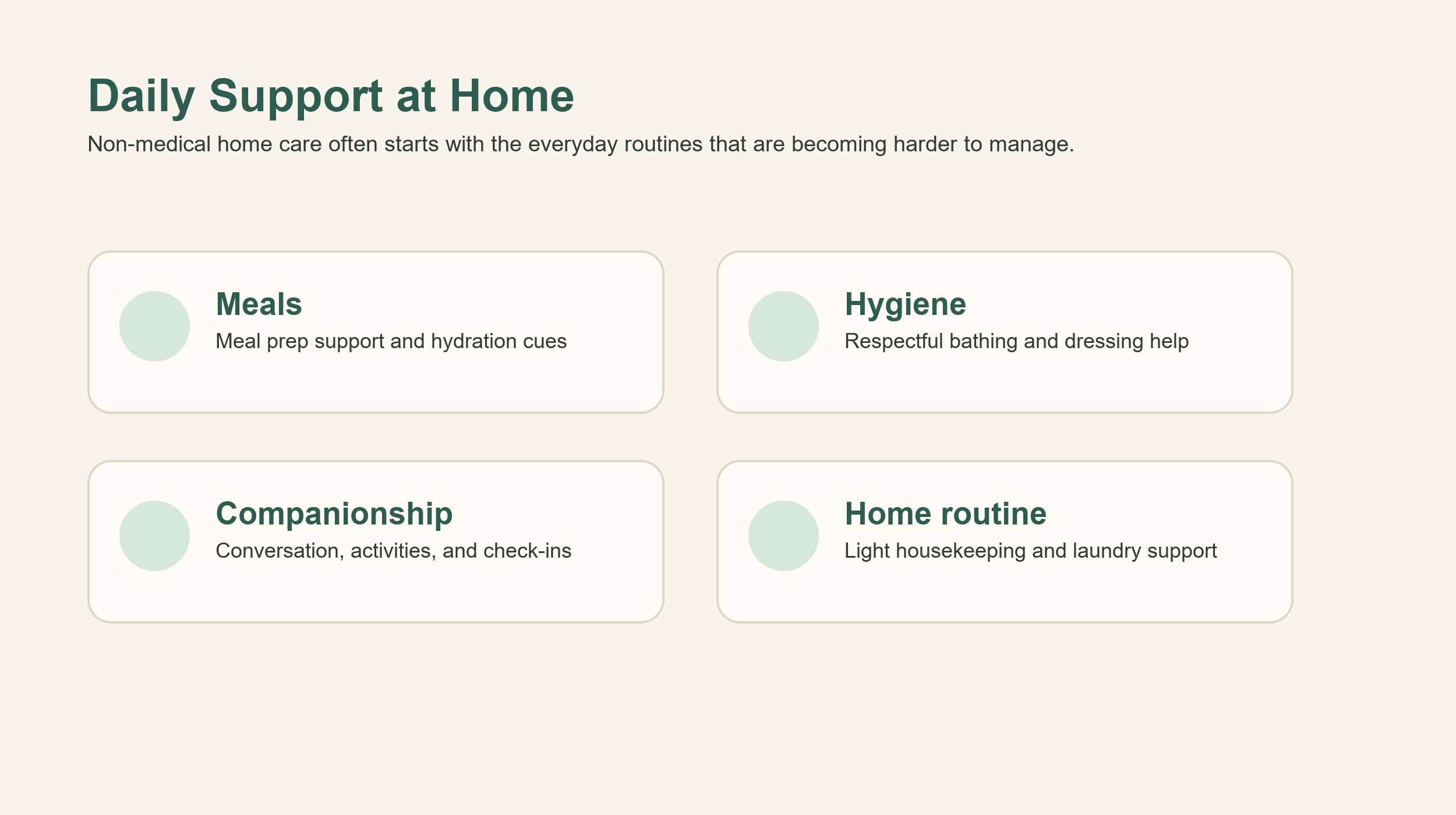 Daily Support at Home

Non-medical home care often starts with the everyday routines that are becoming harder to manage.

Meals
Meal prep support and hydration cues

Hygiene
Respectful bathing and dressing help

Companionship
Conversation, activities, and check-ins

Home routine
Light housekeeping and laundry support